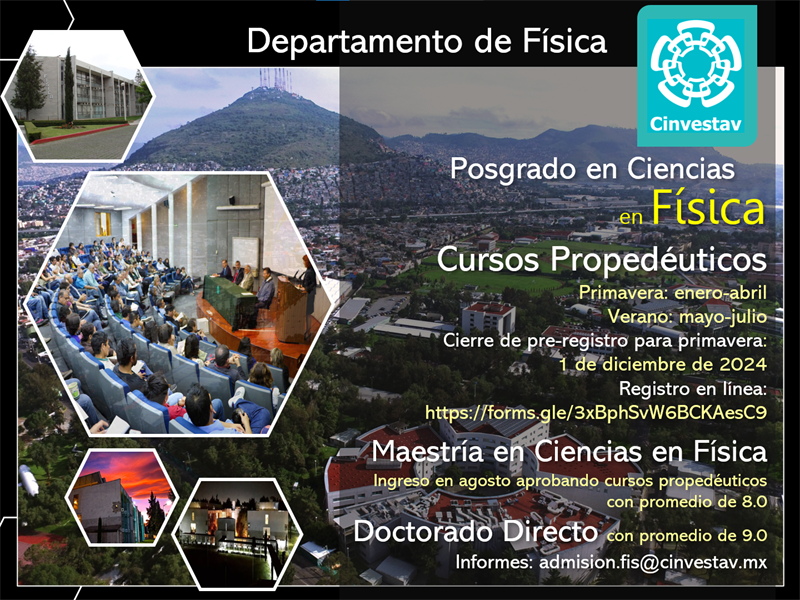 Departamento de Física

Cinvestav

Posgrado en Ciencias en Física

Cursos Propedéuticos

Primavera: enero-abril
Verano: mayo-julio
Cierre de pre-registro para primavera:
1 de diciembre de 2024
Registro en línea:
https://forms.gle/3xBphSvW6BCKAesC9

Maestría en Ciencias en Física

Ingreso en agosto aprobando cursos propedéuticos con promedio de 8.0

Doctorado Directo con promedio de 9.0

Informes: admision.fis@cinvestav.mx